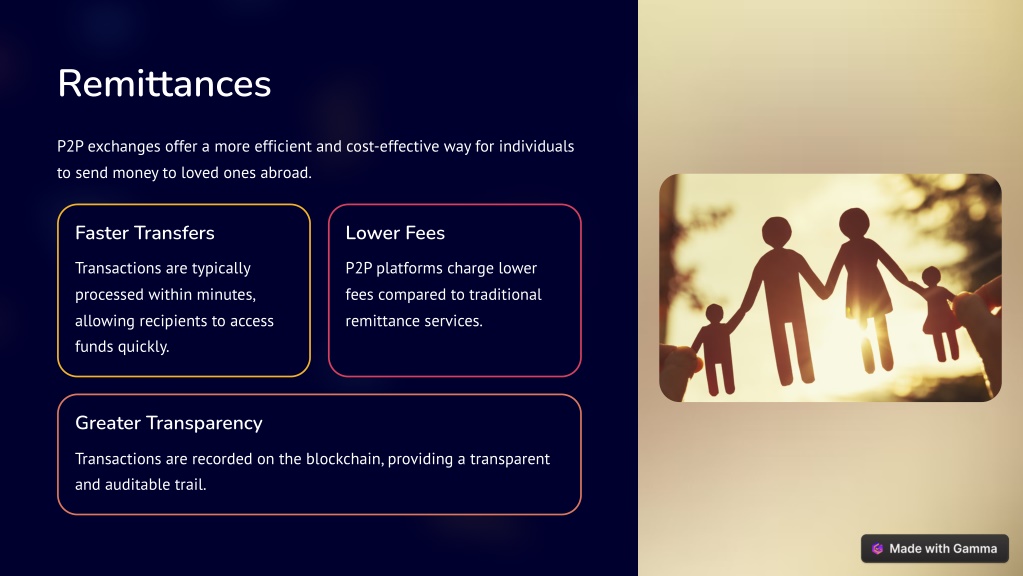 Remittances

P2P exchanges offer a more efficient and cost-effective way for individuals to send money to loved ones abroad.

Faster Transfers

Transactions are typically processed within minutes, allowing recipients to access funds quickly.

Lower Fees

P2P platforms charge lower fees compared to traditional remittance services.

Greater Transparency

Transactions are recorded on the blockchain, providing a transparent and auditable trail.

Made with Gamma